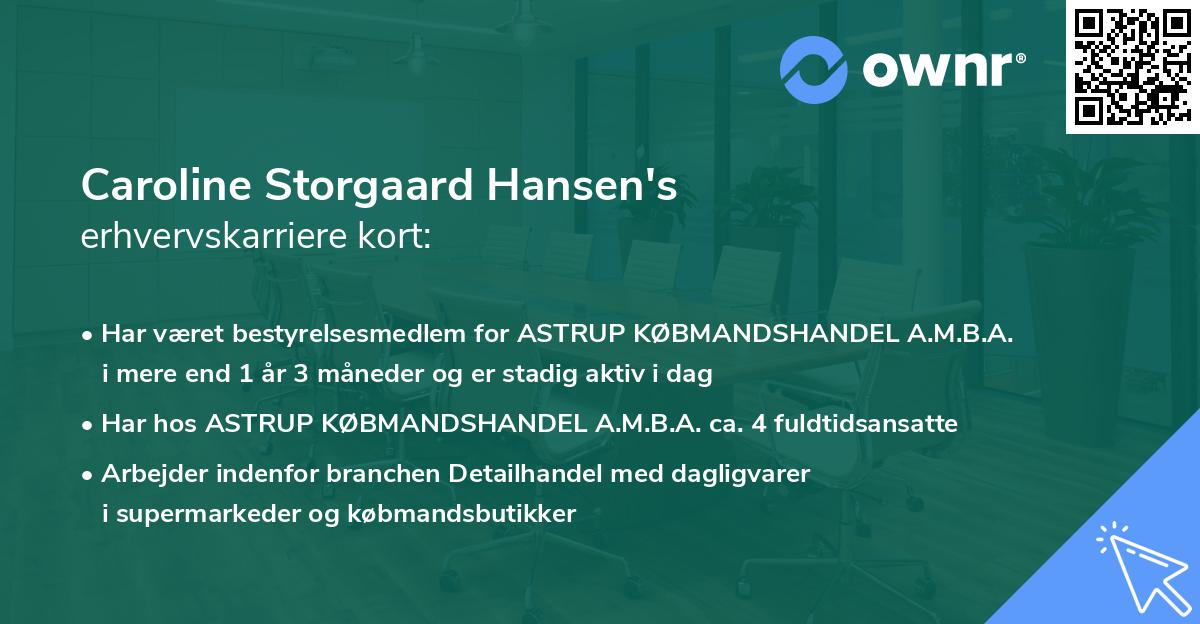 ownr®

Caroline Storgaard Hansen's
erhvervskarriere kort:

• Har været bestyrelsesmedlem for ASTRUP KØBMANDSHANDEL A.M.B.A. i mere end 1 år 3 måneder og er stadig aktiv i dag

• Har hos ASTRUP KØBMANDSHANDEL A.M.B.A. ca. 4 fuldtidsansatte

• Arbejder indenfor branchen Detailhandel med dagligvarer i supermarkeder og købmandsbutikker